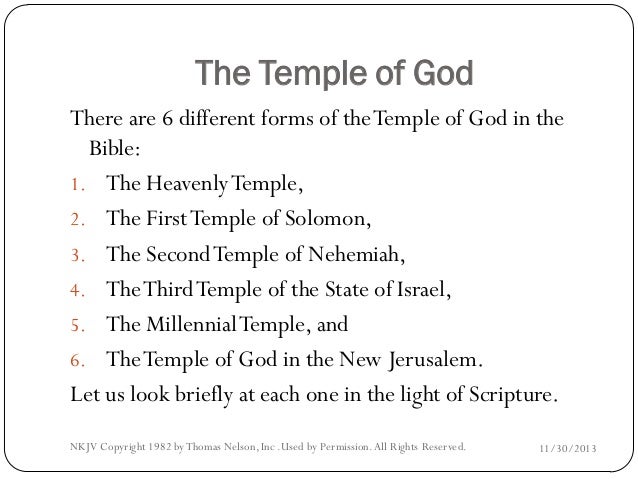 The Temple of God

There are 6 different forms of the Temple of God in the Bible:

1. The Heavenly Temple,
2. The First Temple of Solomon,
3. The Second Temple of Nehemiah,
4. The Third Temple of the State of Israel,
5. The Millennial Temple, and
6. The Temple of God in the New Jerusalem.

Let us look briefly at each one in the light of Scripture.

NKJV Copyright 1982 by Thomas Nelson, Inc .Used by Permission. All Rights Reserved.

11/30/2013